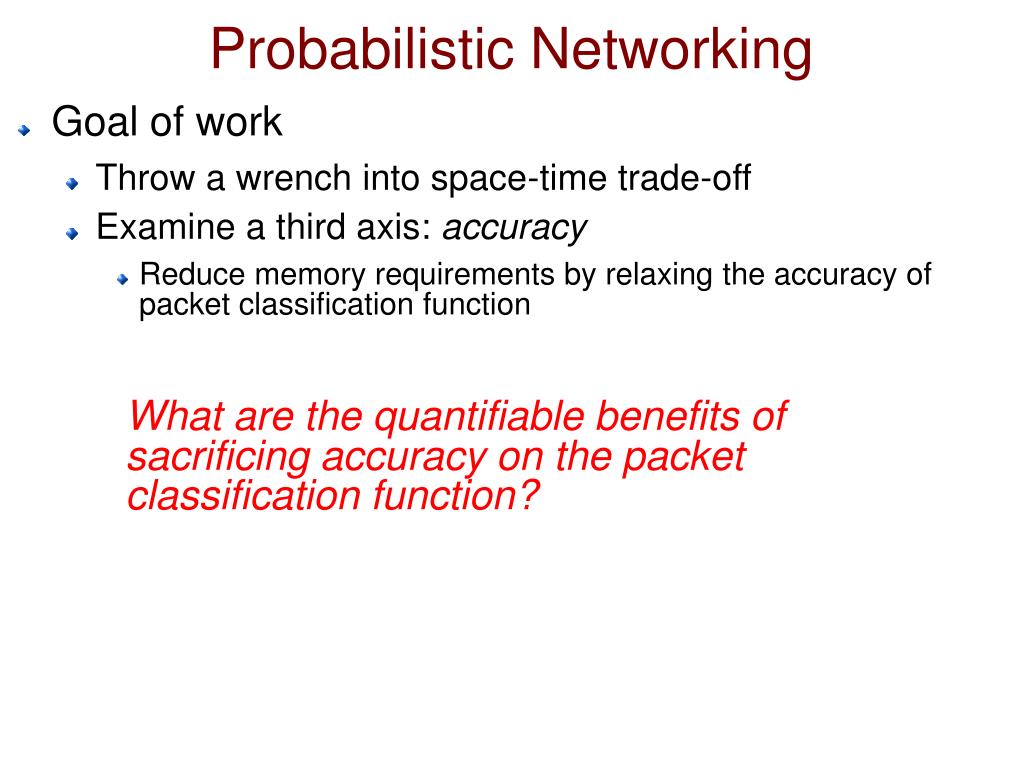 Probabilistic Networking

Goal of work

Throw a wrench into space-time trade-off

Examine a third axis: accuracy

Reduce memory requirements by relaxing the accuracy of packet classification function

What are the quantifiable benefits of sacrificing accuracy on the packet classification function?